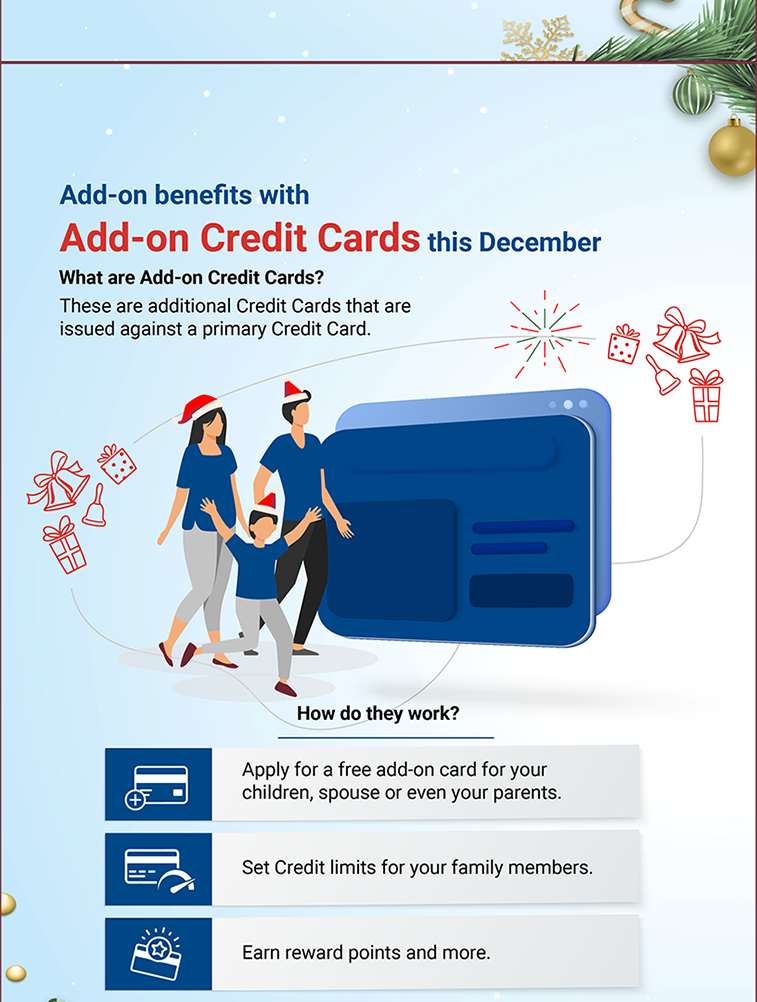 Add-on benefits with

Add-on Credit Cards this December

What are Add-on Credit Cards?

These are additional Credit Cards that are issued against a primary Credit Card.

How do they work?

Apply for a free add-on card for your children, spouse or even your parents.

Set Credit limits for your family members.

Earn reward points and more.